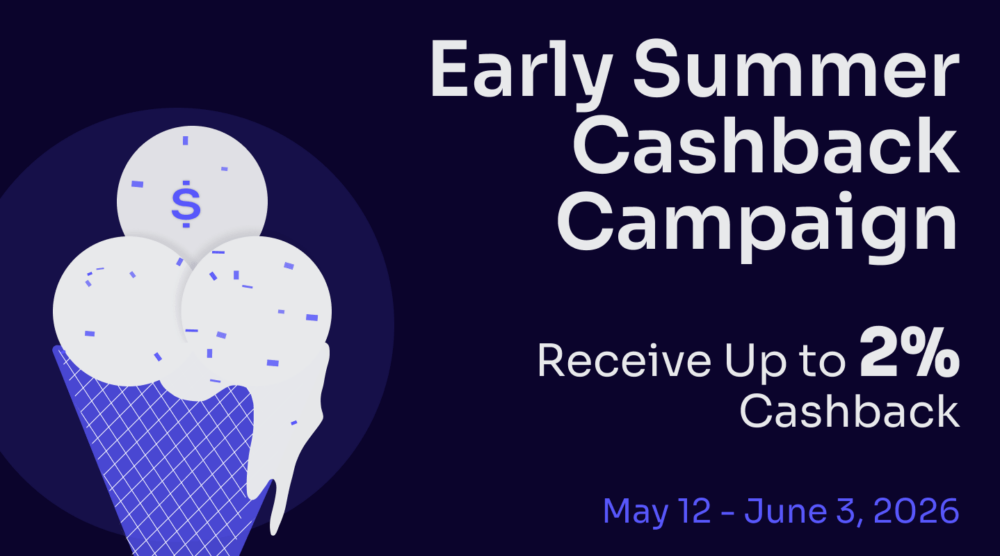 $

Early Summer Cashback Campaign

Receive Up to 2% Cashback

May 12 - June 3, 2026